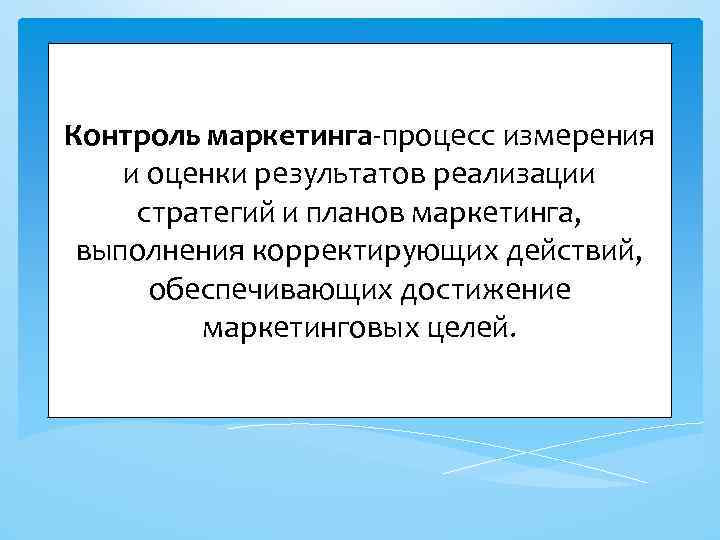 Контроль маркетинга-процесс измерения и оценки результатов реализации стратегий и планов маркетинга, выполнения корректирующих действий, обеспечивающих достижение маркетинговых целей.